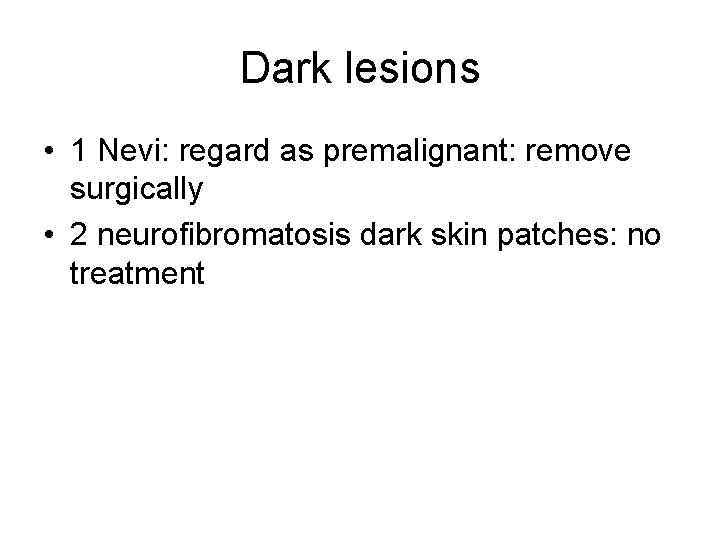 Dark lesions

• 1 Nevi: regard as premalignant: remove surgically
• 2 neurofibromatosis dark skin patches: no treatment